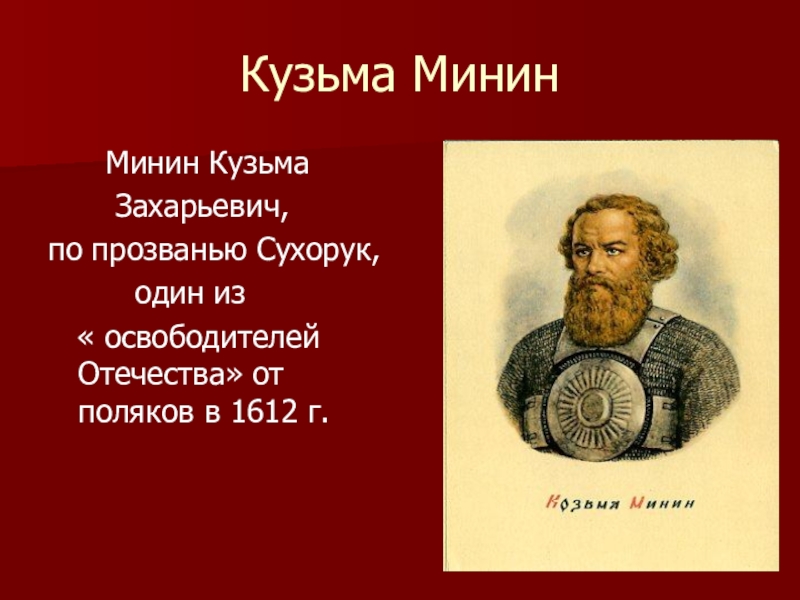 Кузьма Минин

Минин Кузьма Захарьевич, по прозванью Сухорук, один из « освободителей Отечества» от поляков в 1612 г.

Козьма Минин